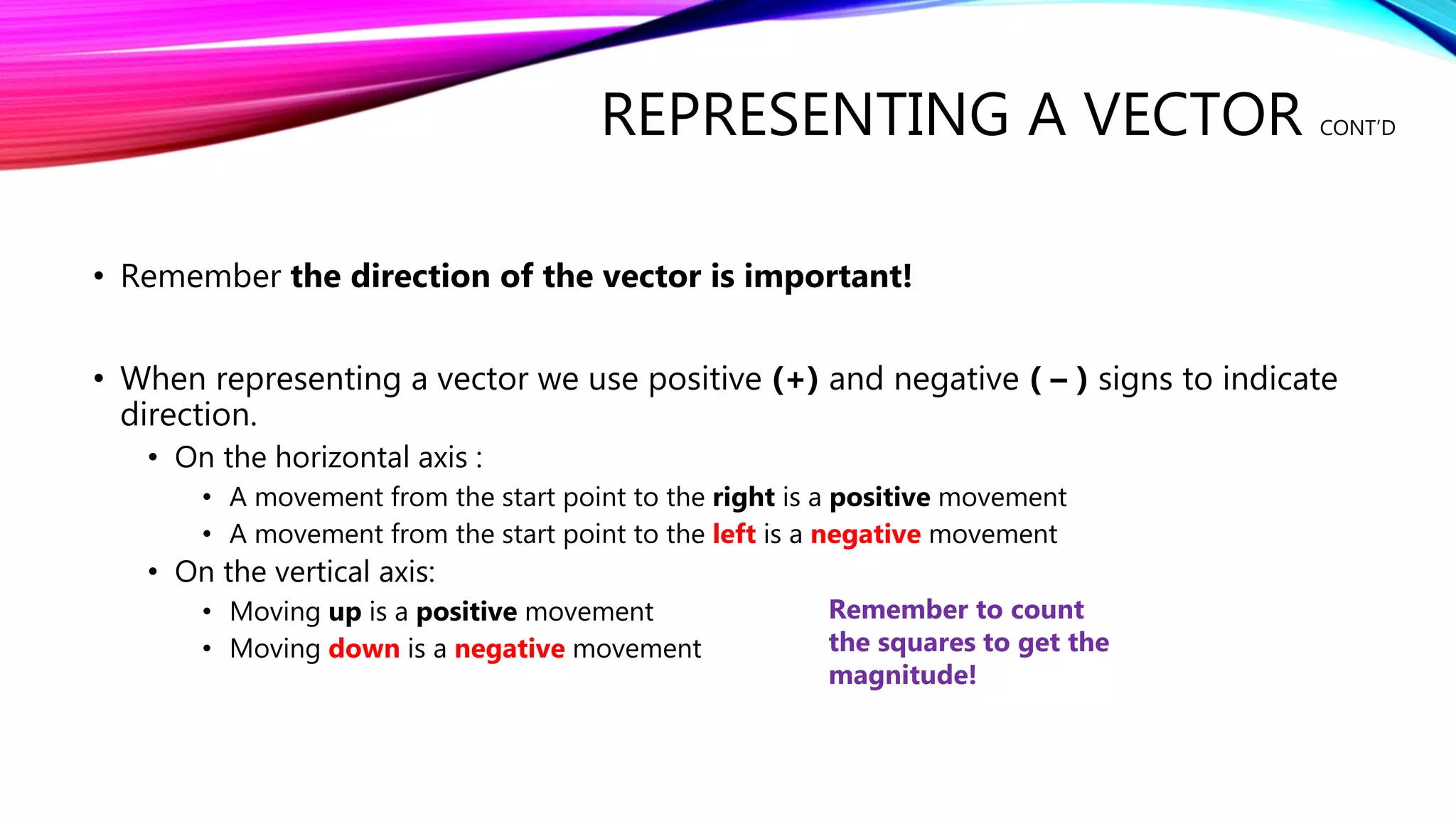 REPRESENTING A VECTOR CONT'D

• Remember the direction of the vector is important!

• When representing a vector we use positive (+) and negative ( – ) signs to indicate direction.
  • On the horizontal axis :
    • A movement from the start point to the right is a positive movement
    • A movement from the start point to the left is a negative movement
  • On the vertical axis:
    • Moving up is a positive movement
    • Moving down is a negative movement

Remember to count the squares to get the magnitude!